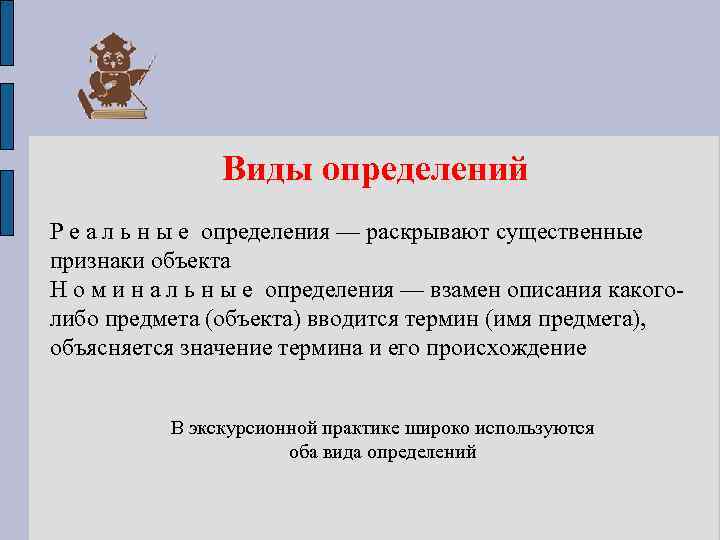 Виды определений

Р е а л ь н ы е определения — раскрывают существенные признаки объекта
Н о м и н а л ь н ы е определения — взамен описания какого-либо предмета (объекта) вводится термин (имя предмета), объясняется значение термина и его происхождение

В экскурсионной практике широко используются оба вида определений